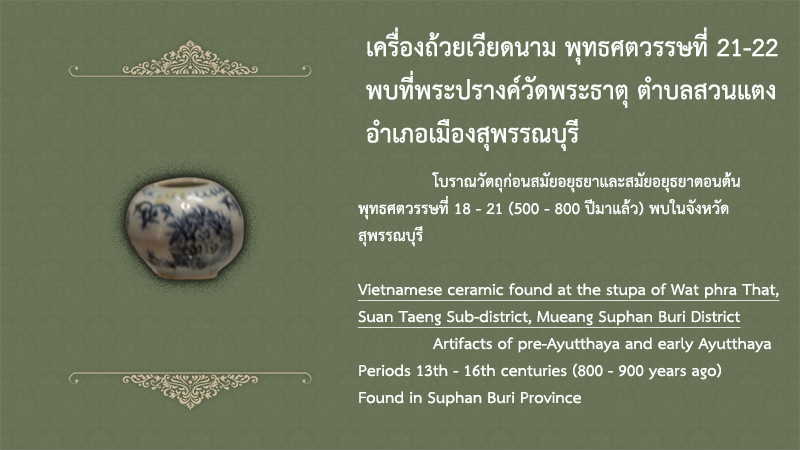 เครื่องถ้วยเวียดนาม พุทธศตวรรษที่ 21-22 พบที่พระปรางค์วัดพระธาตุ ตำบลสวนแตง อำเภอเมืองสุพรรณบุรี

โบราณวัตถุก่อนสมัยอยุธยาและสมัยอยุธยาตอนต้น พุทธศตวรรษที่ 18 - 21 (500 - 800 ปีมาแล้ว) พบในจังหวัดสุพรรณบุรี

Vietnamese ceramic found at the stupa of Wat phra That, Suan Taeng Sub-district, Mueang Suphan Buri District

Artifacts of pre-Ayutthaya and early Ayutthaya Periods 13th - 16th centuries (800 - 900 years ago) Found in Suphan Buri Province